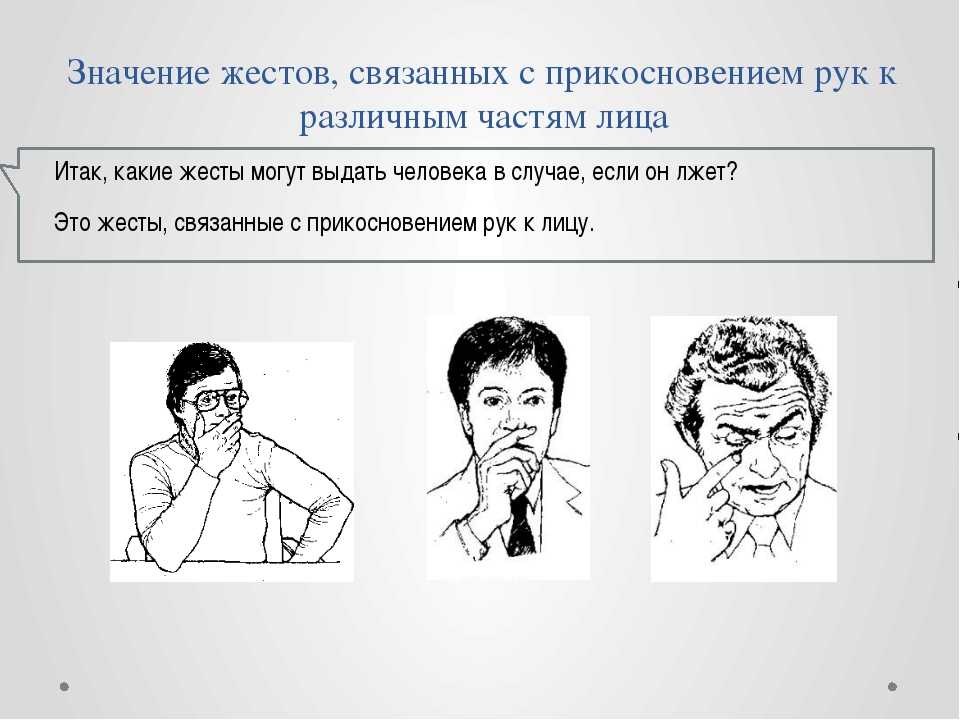 Значение жестов, связанных с прикосновением рук к различным частям лица

Итак, какие жесты могут выдать человека в случае, если он лжет?

Это жесты, связанные с прикосновением рук к лицу.